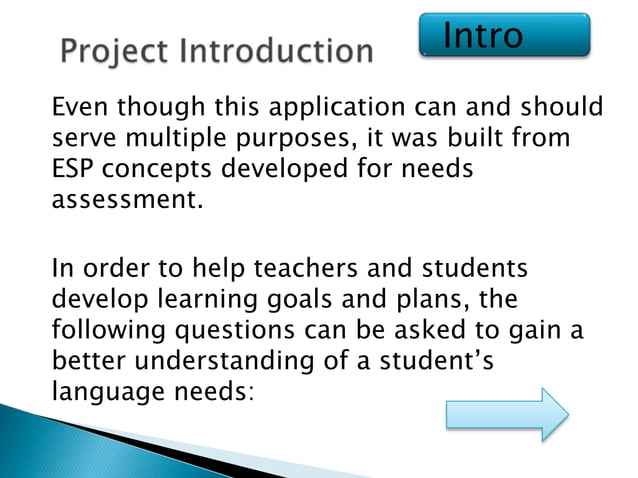 Project Introduction

Intro

Even though this application can and should serve multiple purposes, it was built from ESP concepts developed for needs assessment.

In order to help teachers and students develop learning goals and plans, the following questions can be asked to gain a better understanding of a student's language needs: